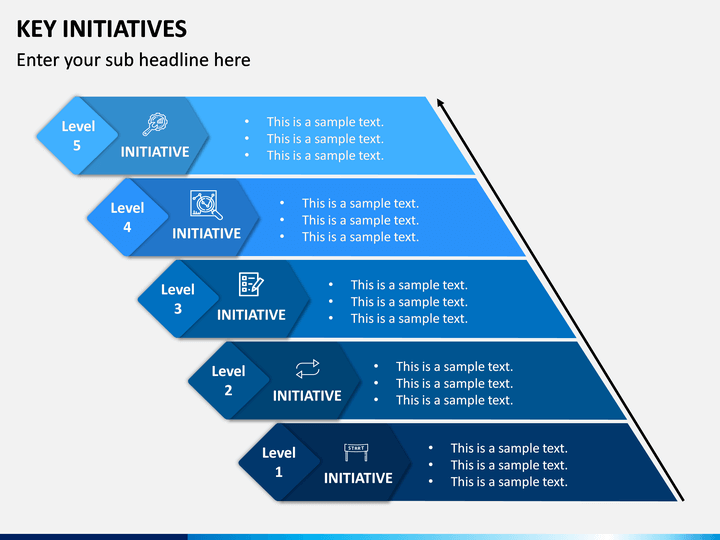 KEY INITIATIVES

Enter your sub headline here

Level 5

INITIATIVE

- This is a sample text.
- This is a sample text.
- This is a sample text.

Level 4

INITIATIVE

- This is a sample text.
- This is a sample text.
- This is a sample text.

Level 3

INITIATIVE

- This is a sample text.
- This is a sample text.
- This is a sample text.

Level 2

INITIATIVE

- This is a sample text.
- This is a sample text.
- This is a sample text.

Level 1

START

INITIATIVE

- This is a sample text.
- This is a sample text.
- This is a sample text.